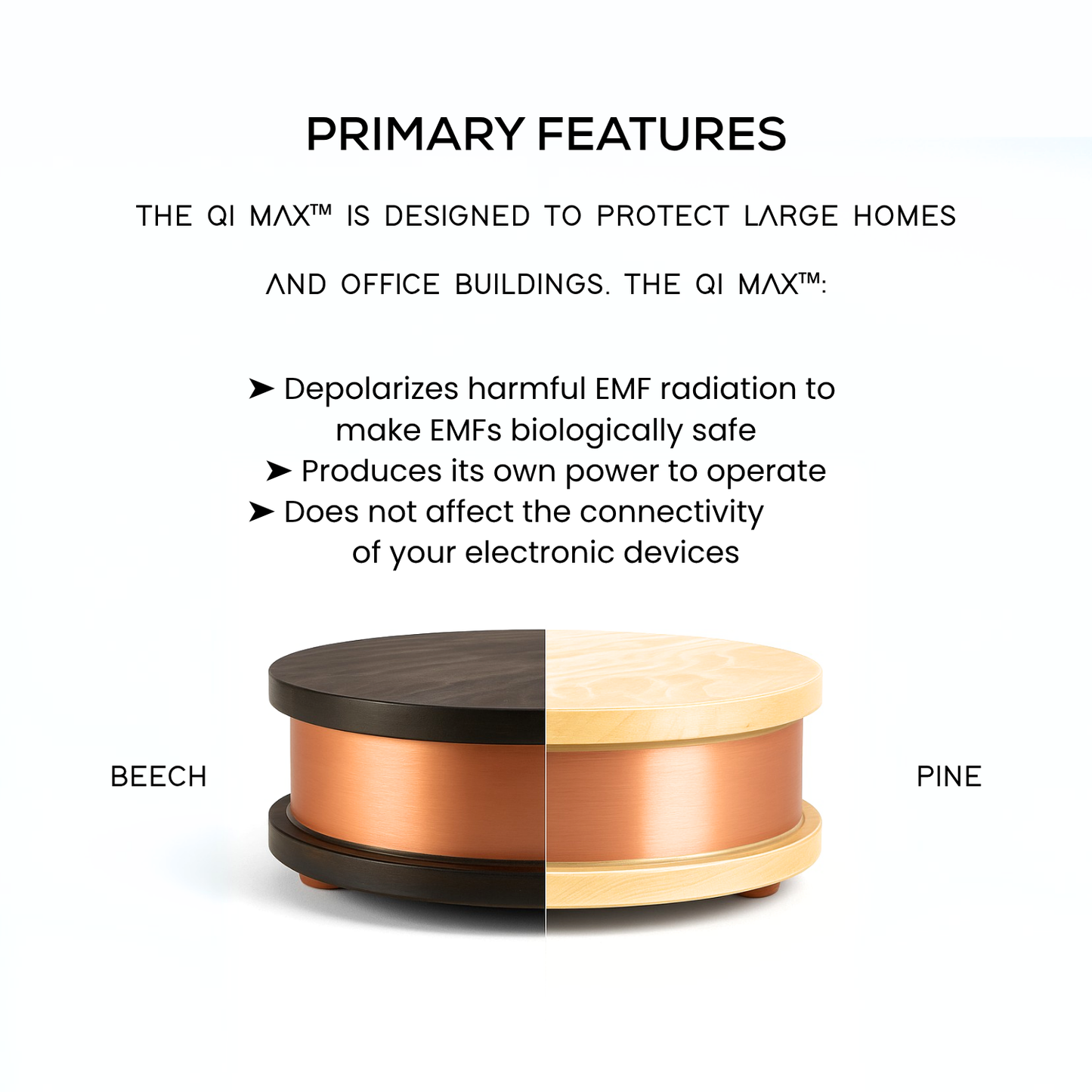 PRIMARY FEATURES

THE QI MAX™ IS DESIGNED TO PROTECT LARGE HOMES AND OFFICE BUILDINGS. THE QI MAX™:

➤ Depolarizes harmful EMF radiation to make EMFs biologically safe
➤ Produces its own power to operate
➤ Does not affect the connectivity of your electronic devices

BEECH

PINE